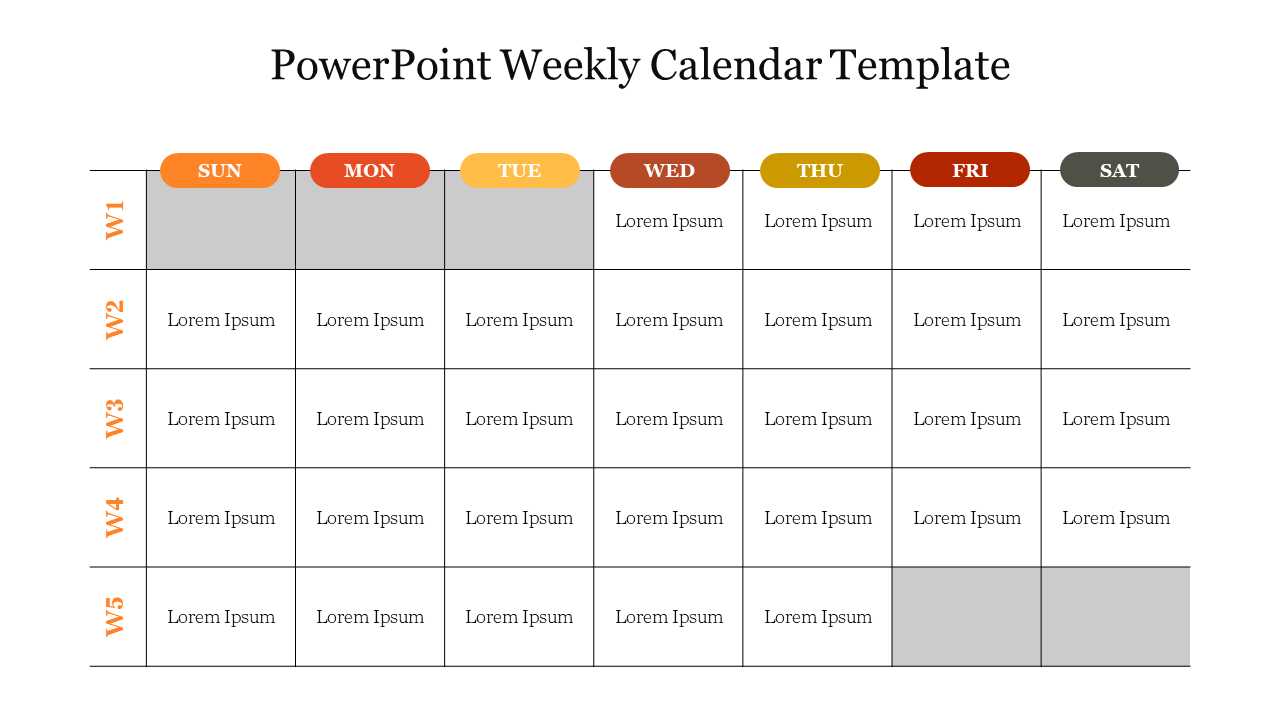 PowerPoint Weekly Calendar Template

| | SUN | MON | TUE | WED | THU | FRI | SAT |
|---|---|---|---|---|---|---|---|
| W1 | | | | Lorem Ipsum | Lorem Ipsum | Lorem Ipsum | Lorem Ipsum |
| W2 | Lorem Ipsum | Lorem Ipsum | Lorem Ipsum | Lorem Ipsum | Lorem Ipsum | Lorem Ipsum | Lorem Ipsum |
| W3 | Lorem Ipsum | Lorem Ipsum | Lorem Ipsum | Lorem Ipsum | Lorem Ipsum | Lorem Ipsum | Lorem Ipsum |
| W4 | Lorem Ipsum | Lorem Ipsum | Lorem Ipsum | Lorem Ipsum | Lorem Ipsum | Lorem Ipsum | Lorem Ipsum |
| W5 | Lorem Ipsum | Lorem Ipsum | Lorem Ipsum | Lorem Ipsum | Lorem Ipsum | | |